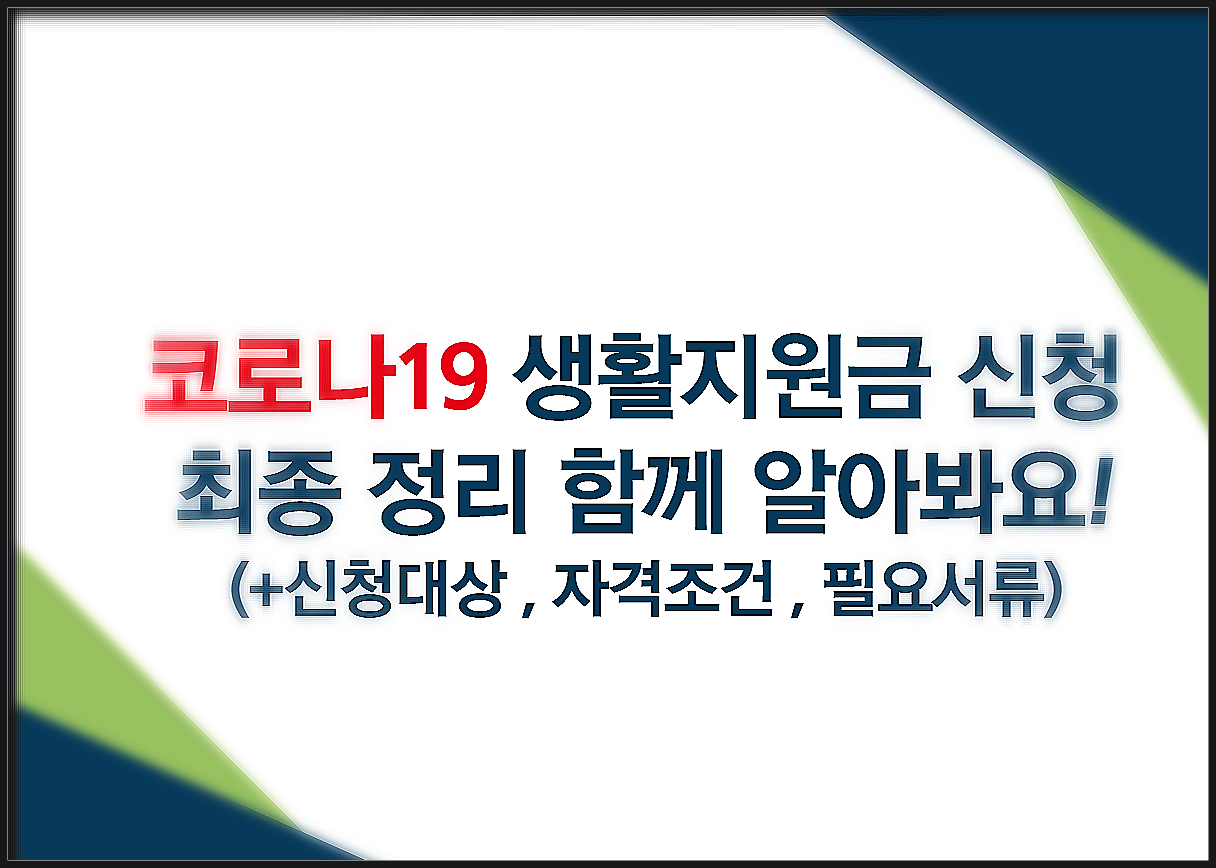 코로나19 생활지원금 신청
최종 정리 함께 알아봐요!
(+신청대상 , 자격조건 , 필요서류)